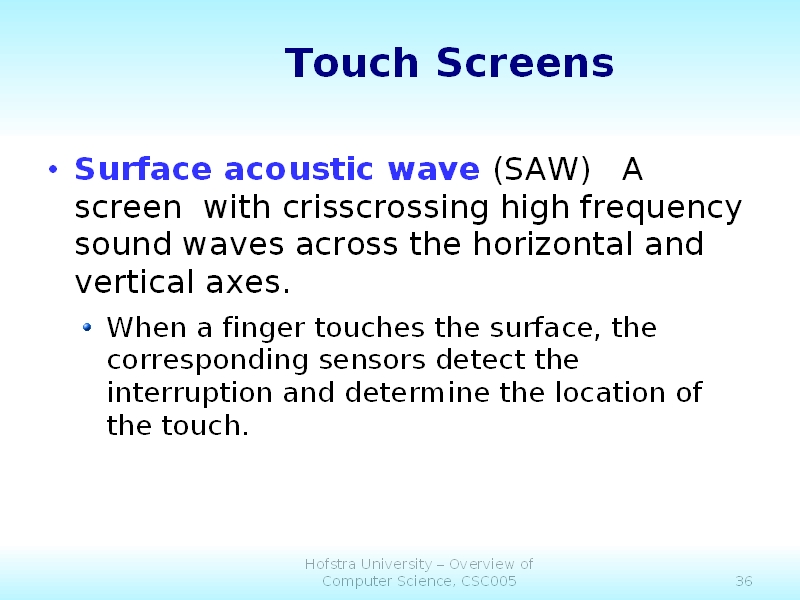 Touch Screens

• Surface acoustic wave (SAW) A screen with crisscrossing high frequency sound waves across the horizontal and vertical axes.

• When a finger touches the surface, the corresponding sensors detect the interruption and determine the location of the touch.

Hofstra University – Overview of Computer Science, CSC005

36